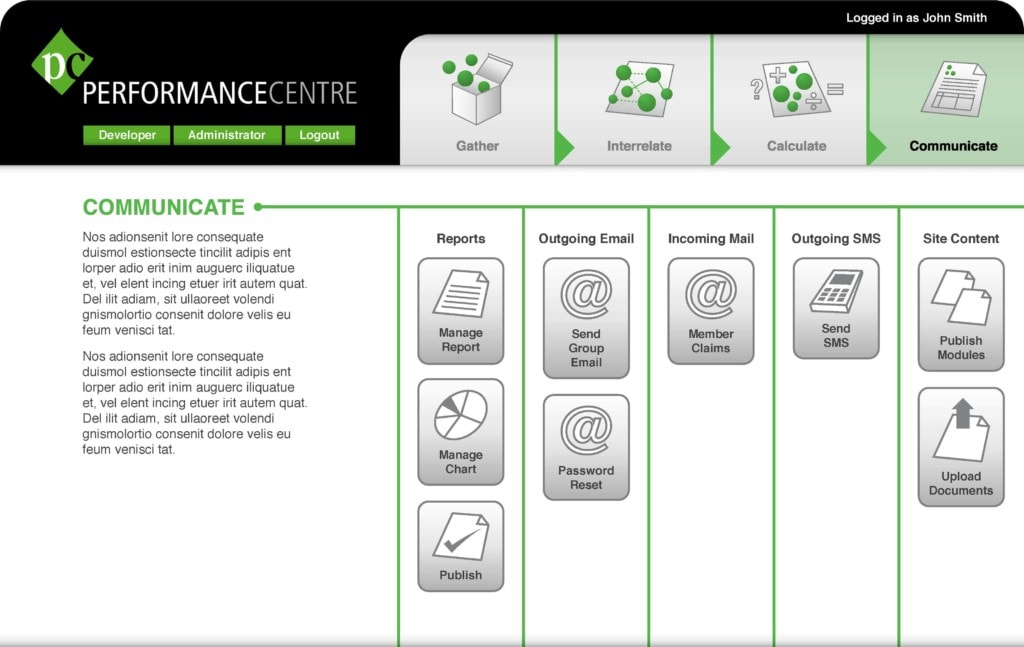 Logged in as John Smith

pc PERFORMANCECENTRE

Developer Administrator Logout

Gather Interrelate Calculate Communicate

COMMUNICATE

Nos adionsenit lore consequate duismol estionsecte tincilit adipis ent lorper adio erit inim auguerc iliquatue et, vel elent incing etuer irit autem quat. Del ilit adiam, sit ullaoreet volendi gnismolortio consenit dolore velis eu feum venisci tat.

Nos adionsenit lore consequate duismol estionsecte tincilit adipis ent lorper adio erit inim auguerc iliquatue et, vel elent incing etuer irit autem quat. Del ilit adiam, sit ullaoreet volendi gnismolortio consenit dolore velis eu feum venisci tat.

Reports
Manage Report
Manage Chart
Publish

Outgoing Email
Send Group Email
Password Reset

Incoming Mail
Member Claims

Outgoing SMS
Send SMS

Site Content
Publish Modules
Upload Documents